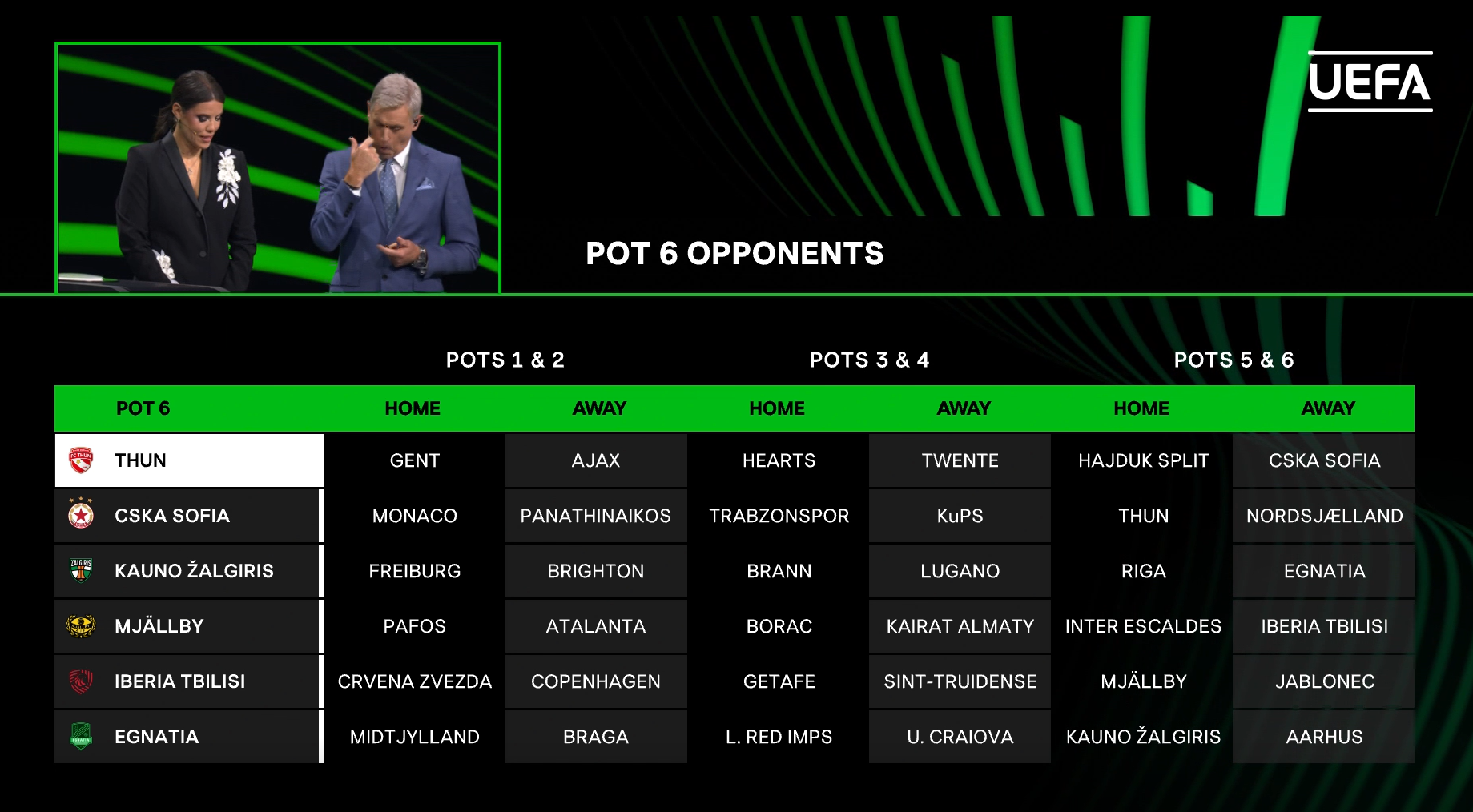 UEFA

POT 6 OPPONENTS

| | POTS 1 & 2 | | POTS 3 & 4 | | POTS 5 & 6 | |
|---|---|---|---|---|---|---|
| POT 6 | HOME | AWAY | HOME | AWAY | HOME | AWAY |
| THUN | GENT | AJAX | HEARTS | TWENTE | HAJDUK SPLIT | CSKA SOFIA |
| CSKA SOFIA | MONACO | PANATHINAIKOS | TRABZONSPOR | KuPS | THUN | NORDSJÆLLAND |
| KAUNO ŽALGIRIS | FREIBURG | BRIGHTON | BRANN | LUGANO | RIGA | EGNATIA |
| MJÄLLBY | PAFOS | ATALANTA | BORAC | KAIRAT ALMATY | INTER ESCALDES | IBERIA TBILISI |
| IBERIA TBILISI | CRVENA ZVEZDA | COPENHAGEN | GETAFE | SINT-TRUIDENSE | MJÄLLBY | JABLONEC |
| EGNATIA | MIDTJYLLAND | BRAGA | L. RED IMPS | U. CRAIOVA | KAUNO ŽALGIRIS | AARHUS |